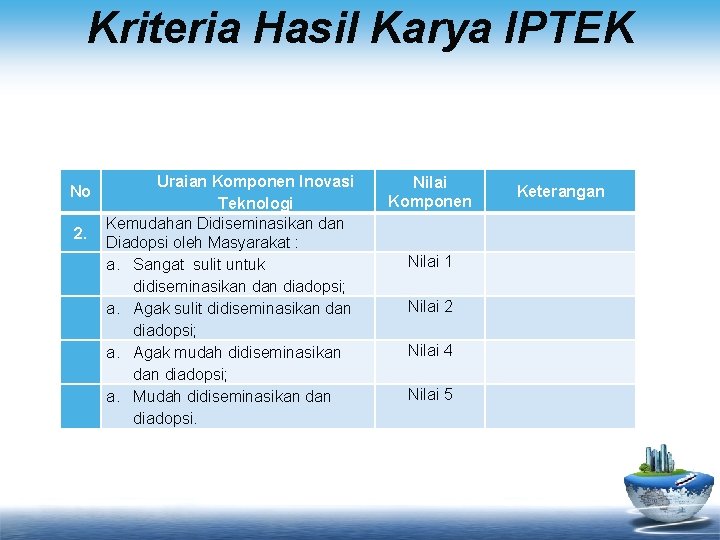 Kriteria Hasil Karya IPTEK

| No | Uraian Komponen Inovasi Teknologi | Nilai Komponen | Keterangan |
|---|---|---|---|
| 2. | Kemudahan Didiseminasikan dan Diadopsi oleh Masyarakat : | | |
| | a. Sangat sulit untuk didiseminasikan dan diadopsi; | Nilai 1 | |
| | a. Agak sulit didiseminasikan dan diadopsi; | Nilai 2 | |
| | a. Agak mudah didiseminasikan dan diadopsi; | Nilai 4 | |
| | a. Mudah didiseminasikan dan diadopsi. | Nilai 5 | |